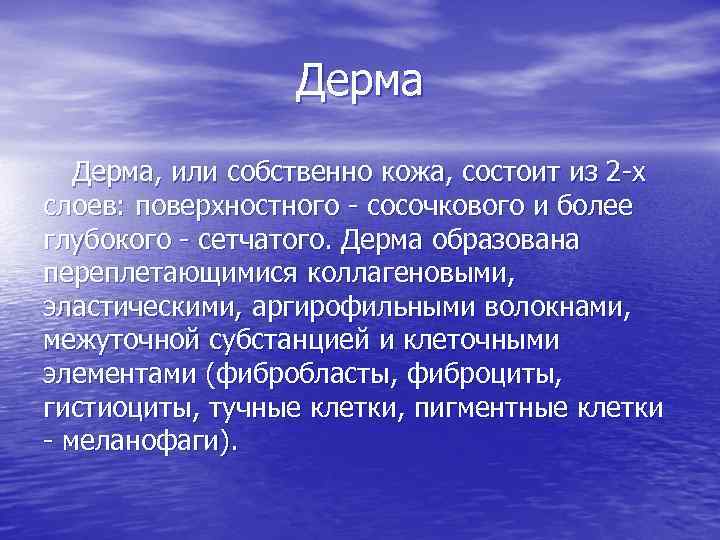 Дерма

Дерма, или собственно кожа, состоит из 2-х слоев: поверхностного - сосочкового и более глубокого - сетчатого. Дерма образована переплетающимися коллагеновыми, эластическими, аргирофильными волокнами, межуточной субстанцией и клеточными элементами (фибробласты, фиброциты, гистиоциты, тучные клетки, пигментные клетки - меланофаги).